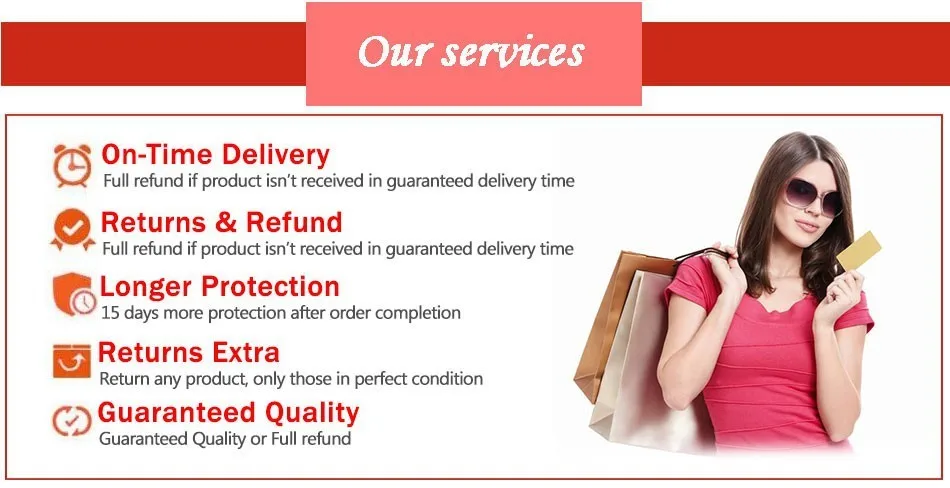 Our services

On-Time Delivery
Full refund if product isn't received in guaranteed delivery time

Returns & Refund
Full refund if product isn't received in guaranteed delivery time

Longer Protection
15 days more protection after order completion

Returns Extra
Return any product, only those in perfect condition

Guaranteed Quality
Guaranteed Quality or Full refund